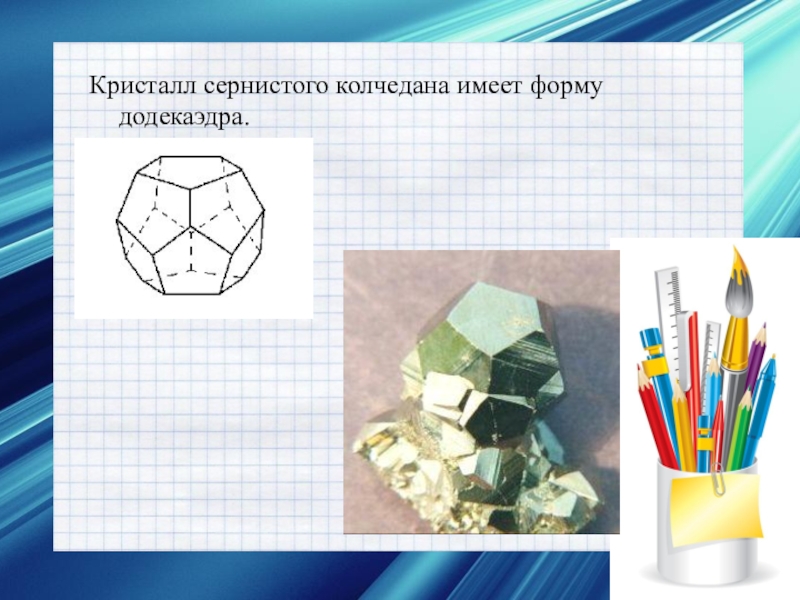 Кристалл сернистого колчедана имеет форму додекаэдра.